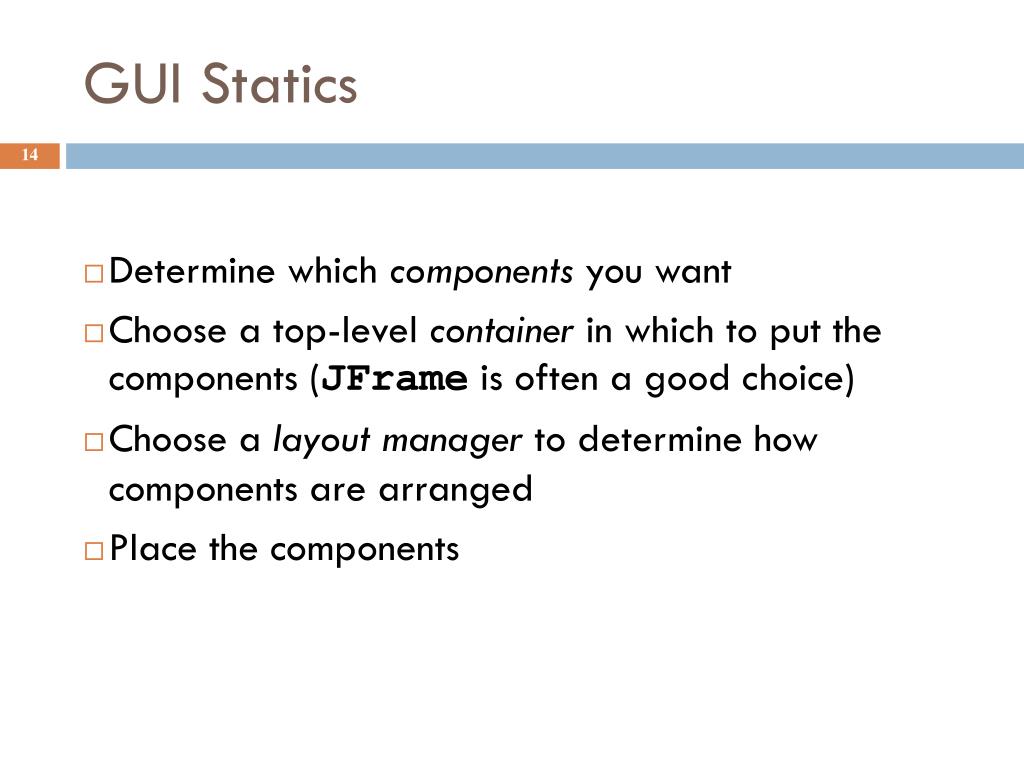 GUI Statics

14

□ Determine which components you want

□ Choose a top-level container in which to put the components (JFrame is often a good choice)

□ Choose a layout manager to determine how components are arranged

□ Place the components